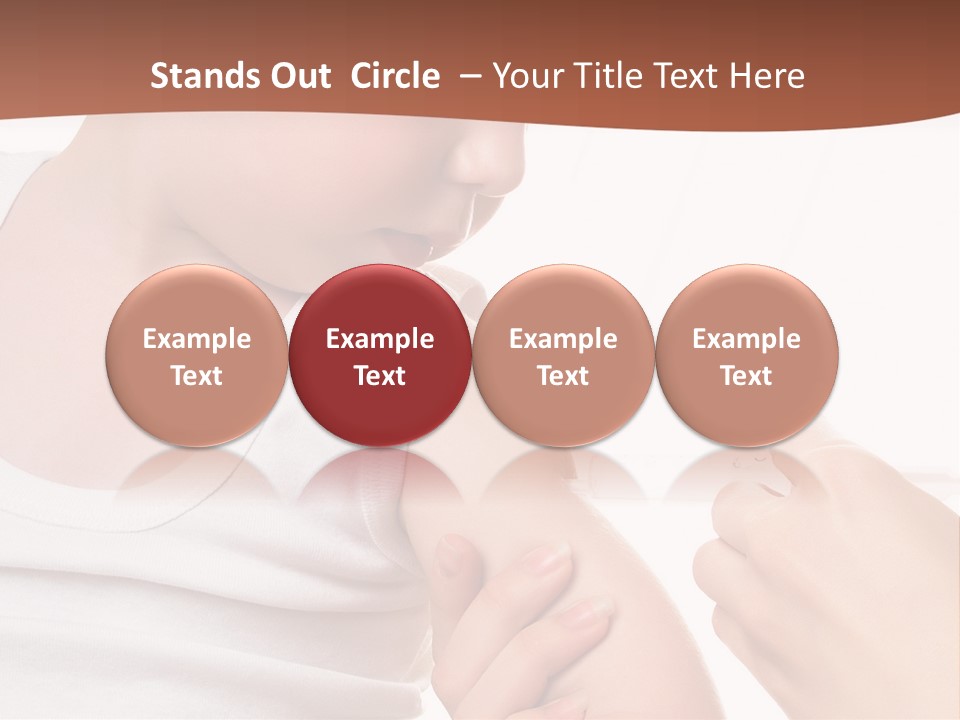 Stands Out Circle – Your Title Text Here

Example Text

Example Text

Example Text

Example Text